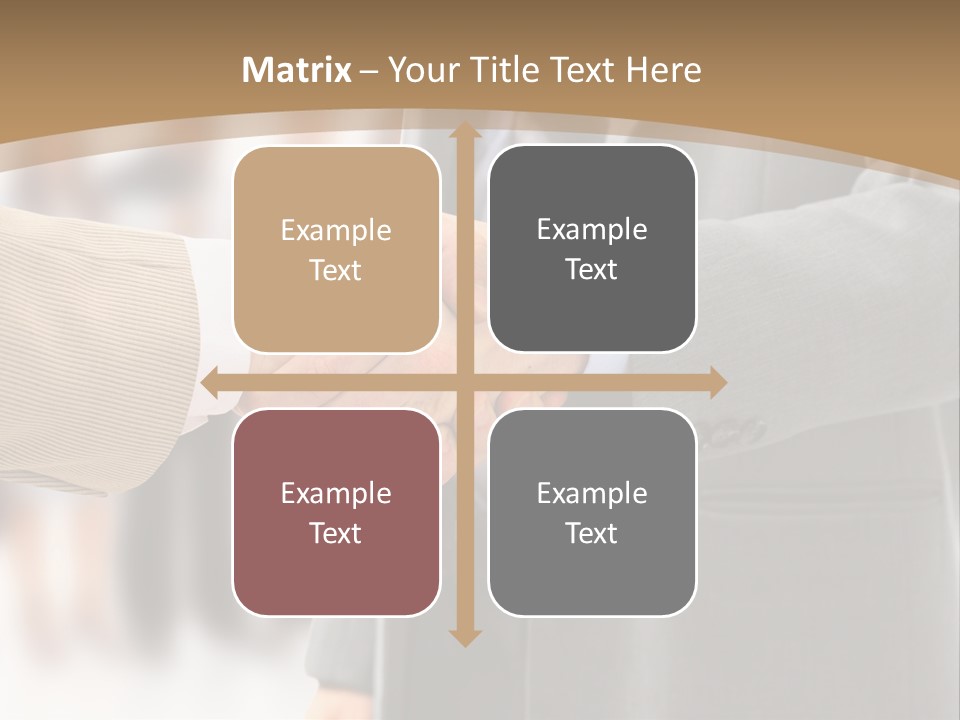 Matrix – Your Title Text Here

Example Text

Example Text

Example Text

Example Text